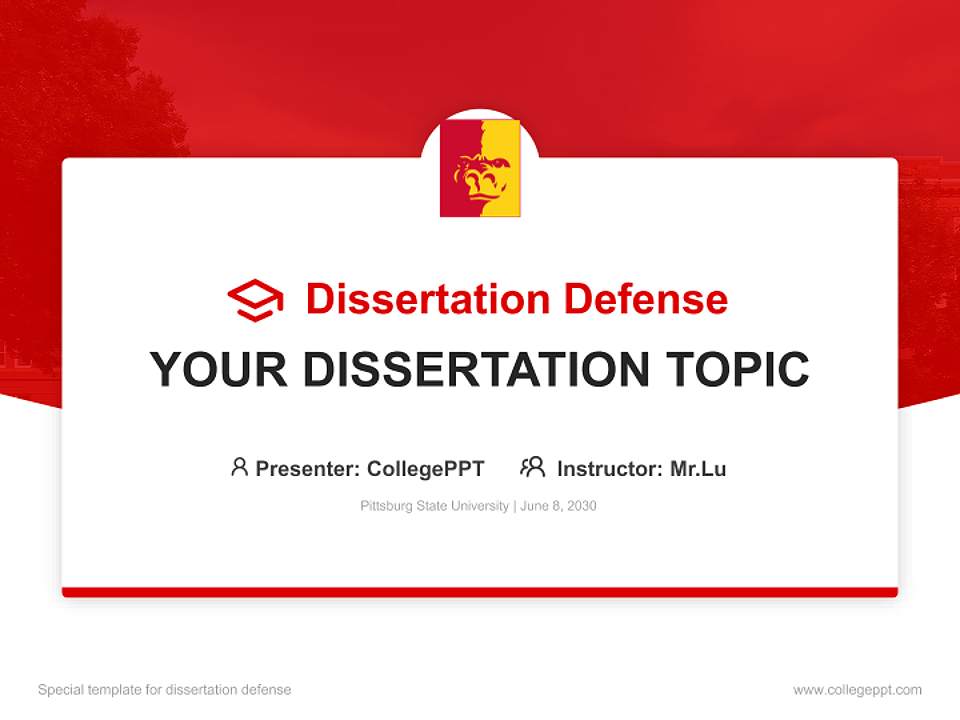 Dissertation Defense

YOUR DISSERTATION TOPIC

Presenter: CollegePPT Instructor: Mr.Lu

Pittsburg State University | June 8, 2030

Special template for dissertation defense

www.collegeppt.com